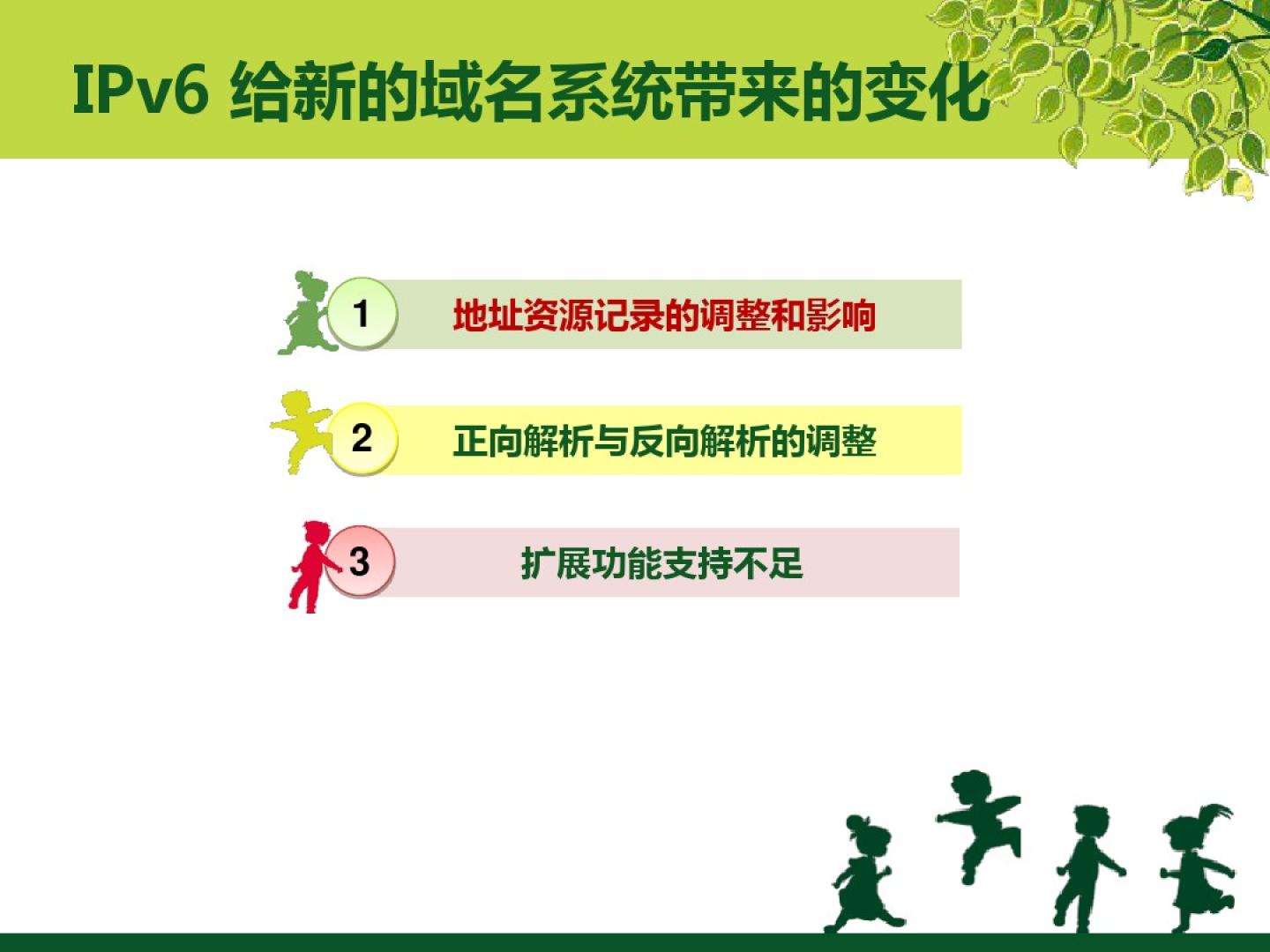 IPv6 给新的域名系统带来的变化

1 地址资源记录的调整和影响

2 正向解析与反向解析的调整

3 扩展功能支持不足